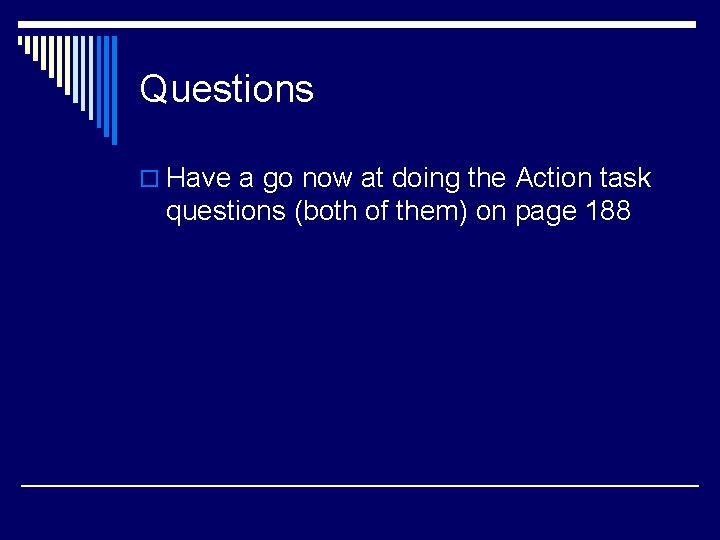 Questions

Have a go now at doing the Action task questions (both of them) on page 188